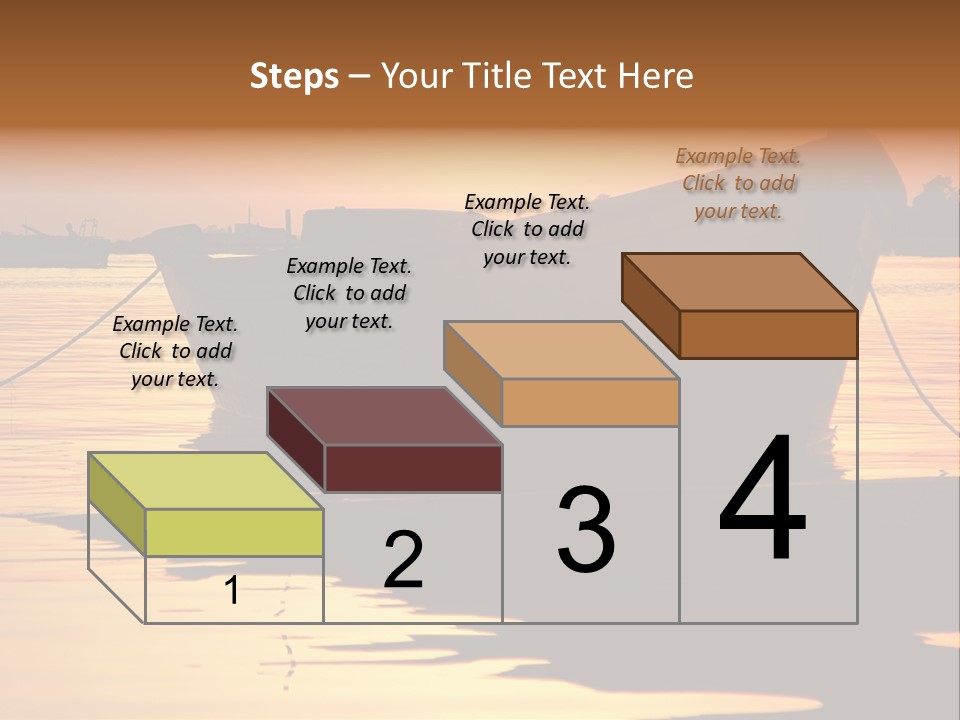 Steps – Your Title Text Here

Example Text. Click to add your text.

Example Text. Click to add your text.

Example Text. Click to add your text.

Example Text. Click to add your text.

1

2

3

4